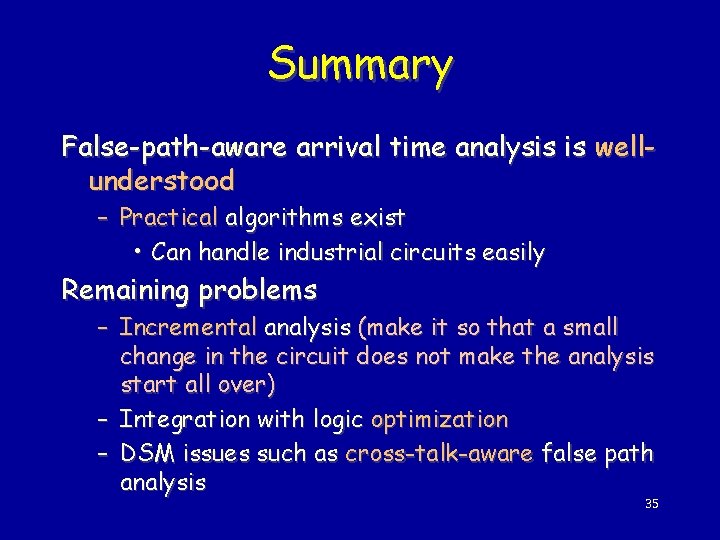 Summary

False-path-aware arrival time analysis is well-understood

– Practical algorithms exist

• Can handle industrial circuits easily

Remaining problems

– Incremental analysis (make it so that a small change in the circuit does not make the analysis start all over)

– Integration with logic optimization

– DSM issues such as cross-talk-aware false path analysis

35